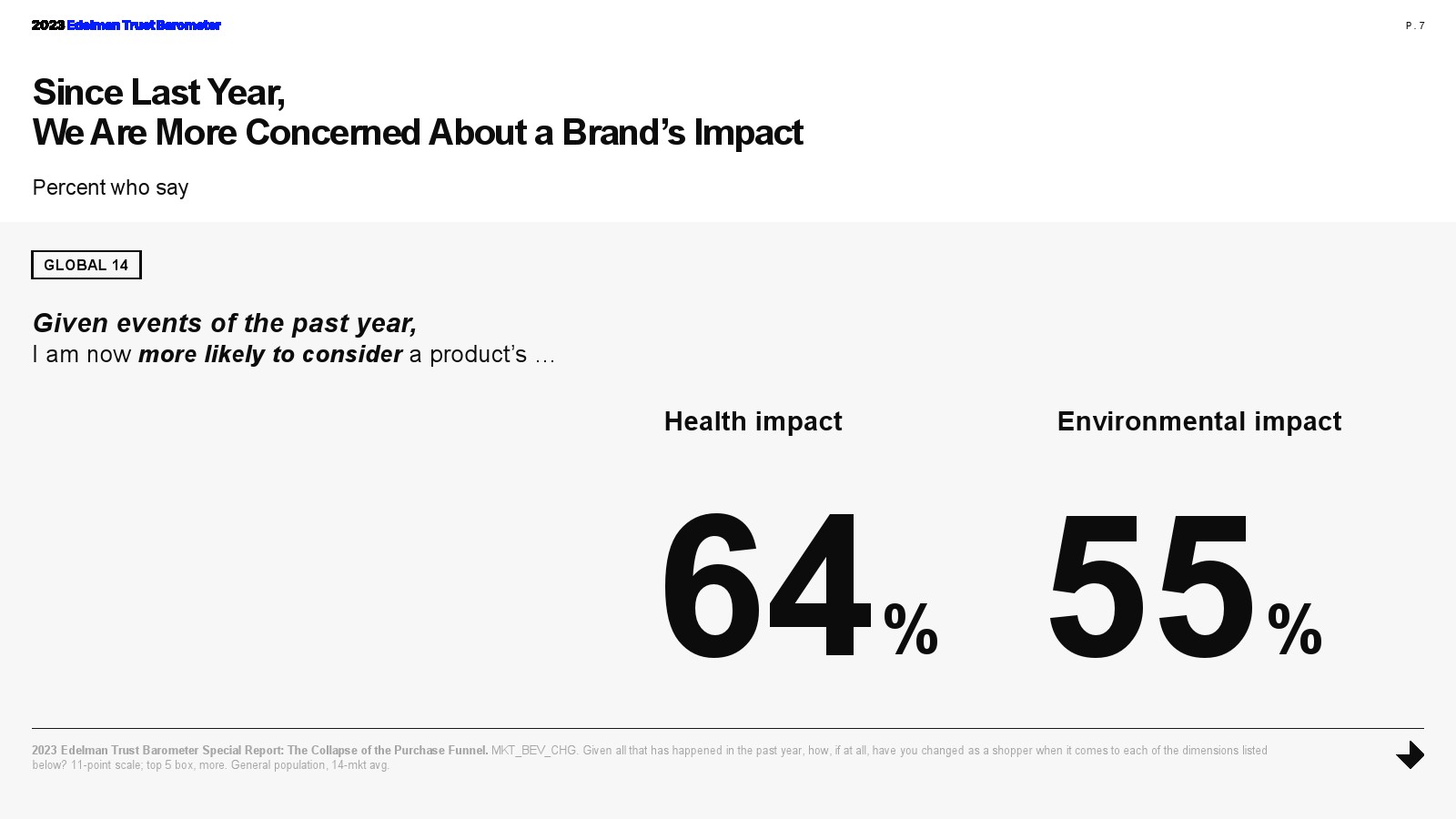 2023 Edelman Trust Barometer

P. 7

Since Last Year,
We Are More Concerned About a Brand's Impact

Percent who say

GLOBAL 14

Given events of the past year,
I am now more likely to consider a product's …

Health impact

64%

Environmental impact

55%

2023 Edelman Trust Barometer Special Report: The Collapse of the Purchase Funnel. MKT_BEV_CHG. Given all that has happened in the past year, how, if at all, have you changed as a shopper when it comes to each of the dimensions listed below? 11-point scale; top 5 box, more. General population, 14-mkt avg.